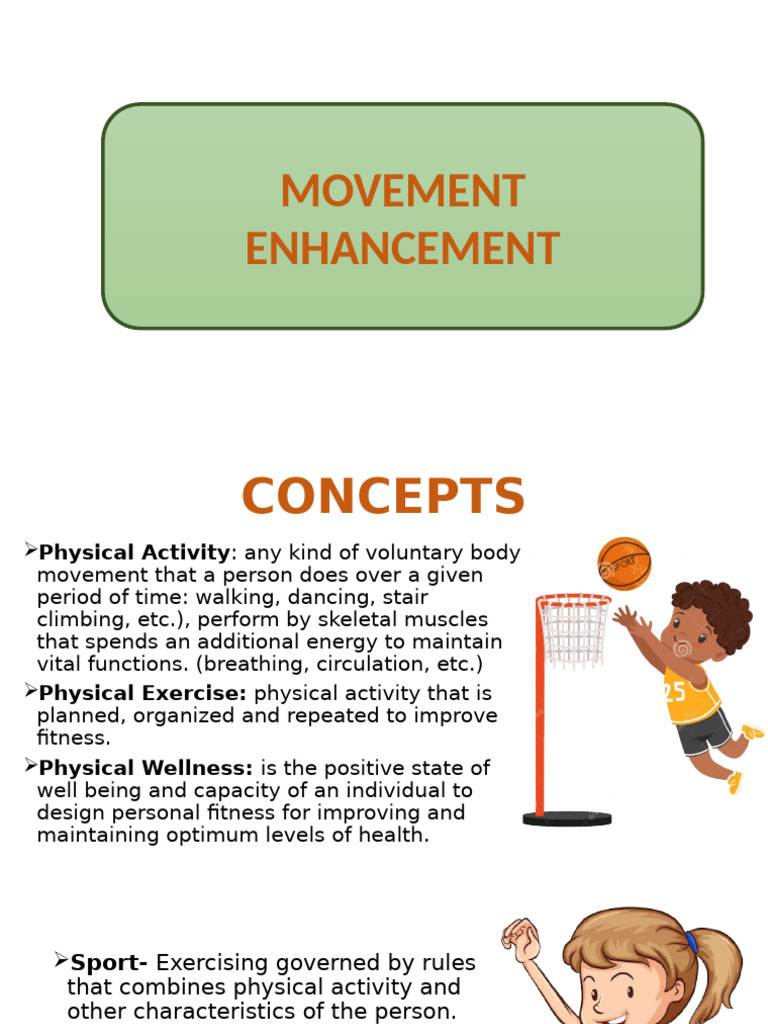 MOVEMENT ENHANCEMENT

CONCEPTS

➢**Physical Activity**: any kind of voluntary body movement that a person does over a given period of time: walking, dancing, stair climbing, etc.), perform by skeletal muscles that spends an additional energy to maintain vital functions. (breathing, circulation, etc.)

➢**Physical Exercise:** physical activity that is planned, organized and repeated to improve fitness.

➢**Physical Wellness:** is the positive state of well being and capacity of an individual to design personal fitness for improving and maintaining optimum levels of health.

SPORT

25

➢**Sport-** Exercising governed by rules that combines physical activity and other characteristics of the person.